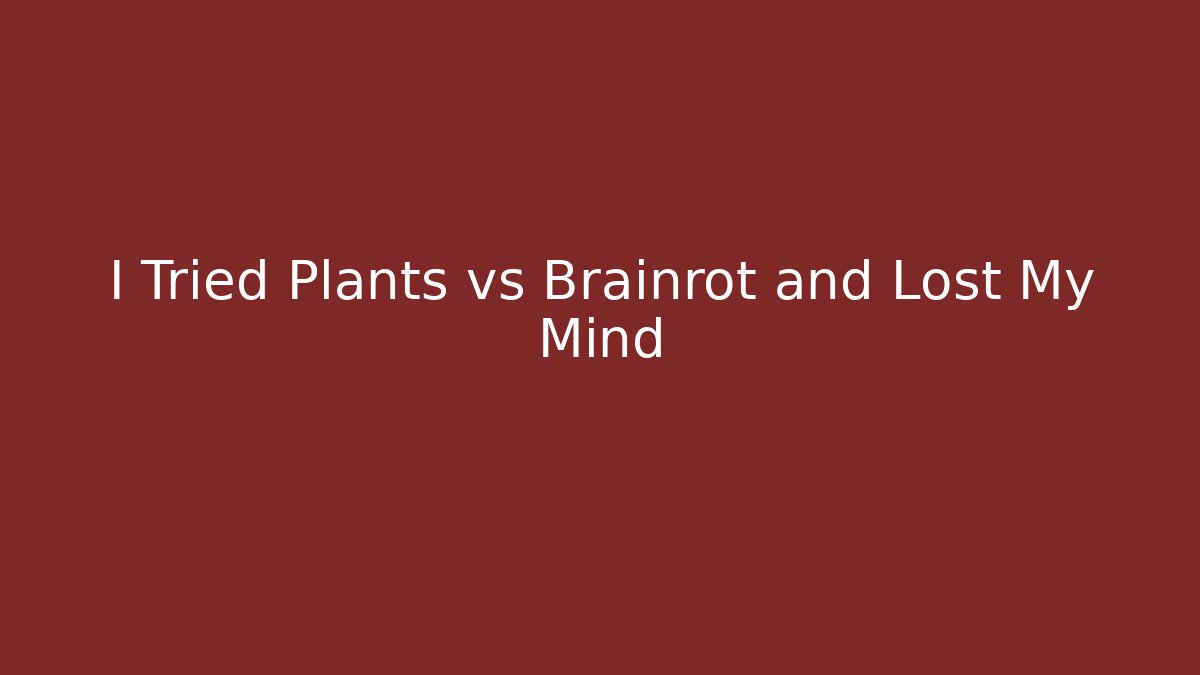 I Tried Plants vs Brainrot and Lost My Mind